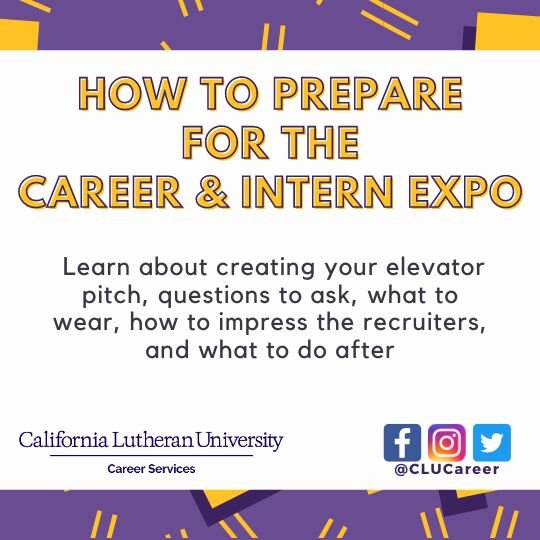 HOW TO PREPARE FOR THE CAREER & INTERN EXPO

Learn about creating your elevator pitch, questions to ask, what to wear, how to impress the recruiters, and what to do after

California Lutheran University
Career Services

@CLUCareer